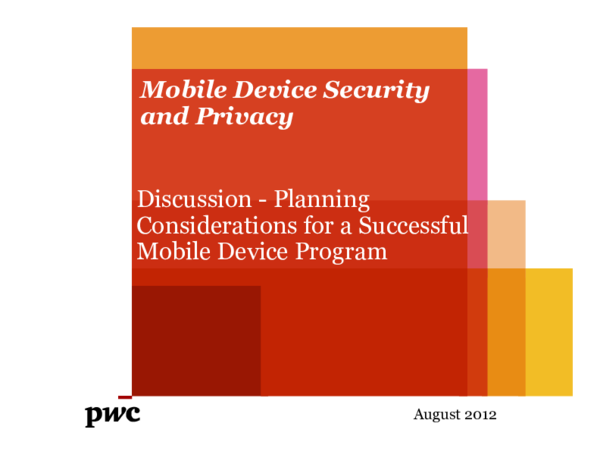 Mobile Device Security and Privacy

Discussion - Planning Considerations for a Successful Mobile Device Program

pwc

August 2012